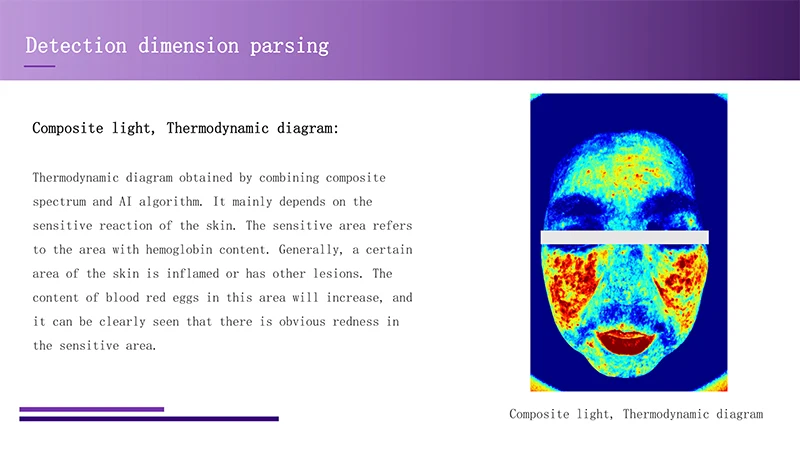 Detection dimension parsing

Composite light, Thermodynamic diagram:

Thermodynamic diagram obtained by combining composite spectrum and AI algorithm. It mainly depends on the sensitive reaction of the skin. The sensitive area refers to the area with hemoglobin content. Generally, a certain area of the skin is inflamed or has other lesions. The content of blood red eggs in this area will increase, and it can be clearly seen that there is obvious redness in the sensitive area.

Composite light, Thermodynamic diagram